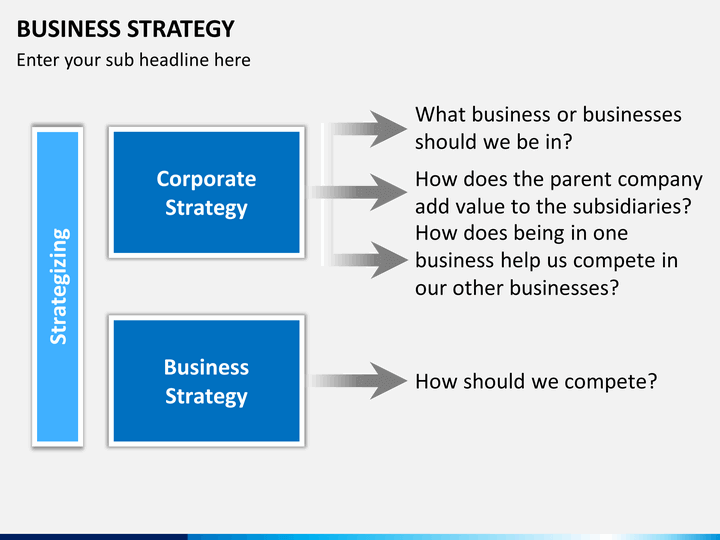 BUSINESS STRATEGY
Enter your sub headline here

Strategizing

Corporate Strategy

What business or businesses should we be in?

How does the parent company add value to the subsidiaries?

How does being in one business help us compete in our other businesses?

Business Strategy

How should we compete?